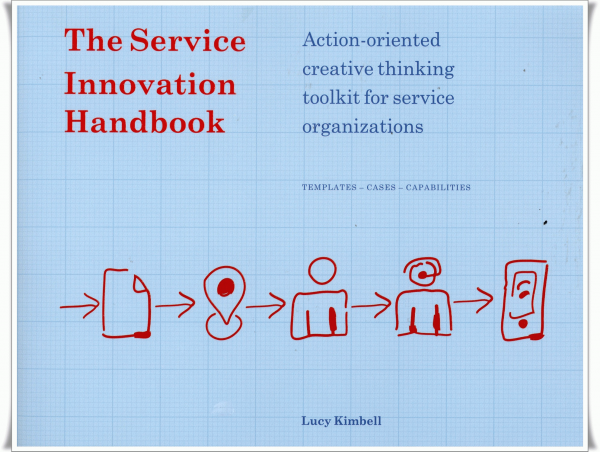 The Service Innovation Handbook

Action-oriented creative thinking toolkit for service organizations

TEMPLATES – CASES – CAPABILITIES

Lucy Kimbell